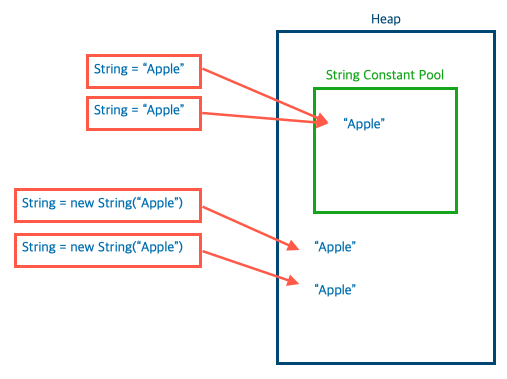 Heap

String = “Apple”

String = “Apple”

String Constant Pool

“Apple”

String = new String(“Apple”)

String = new String(“Apple”)

“Apple”

“Apple”